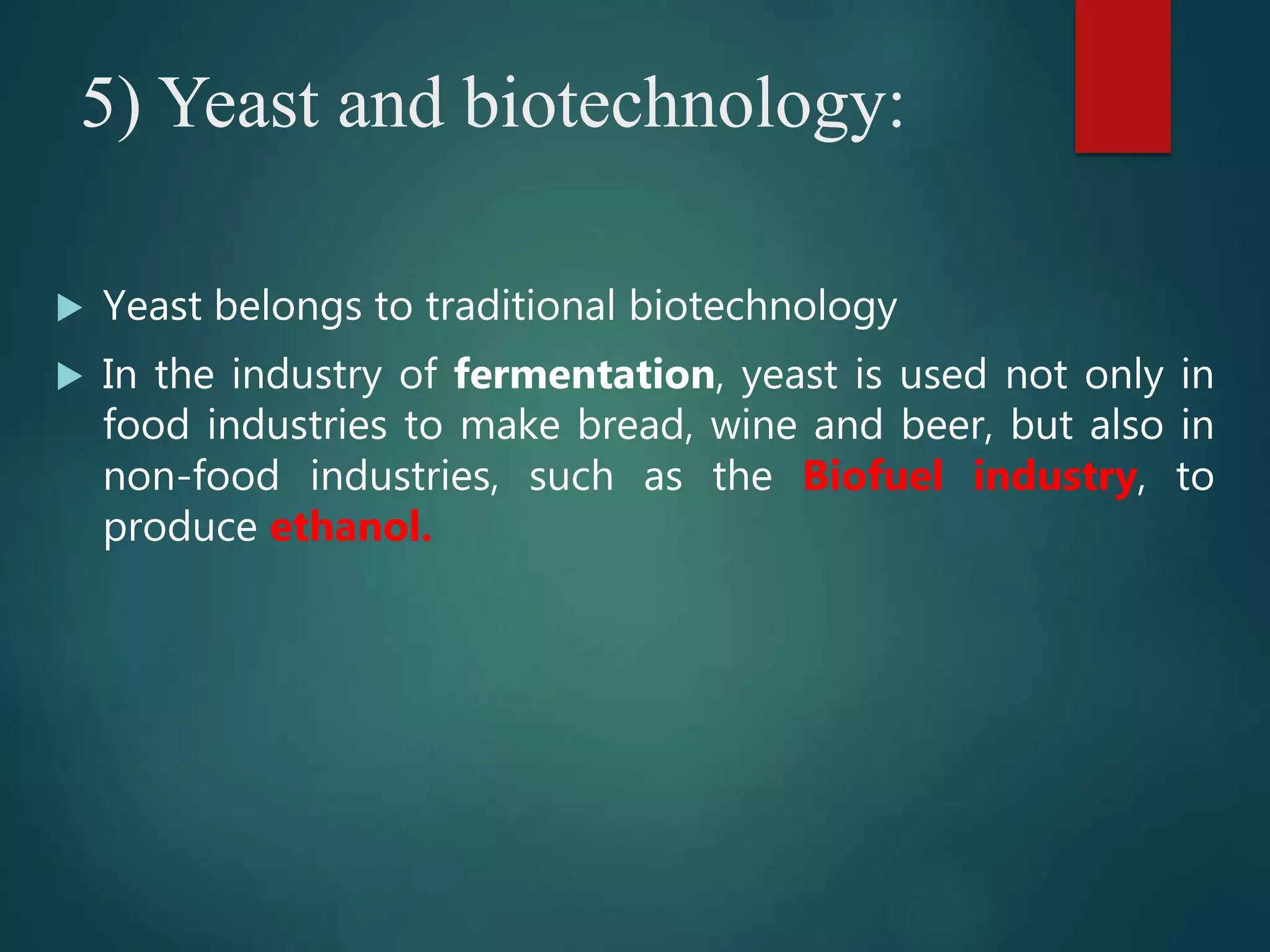 5) Yeast and biotechnology:

Yeast belongs to traditional biotechnology

In the industry of fermentation, yeast is used not only in food industries to make bread, wine and beer, but also in non-food industries, such as the Biofuel industry, to produce ethanol.